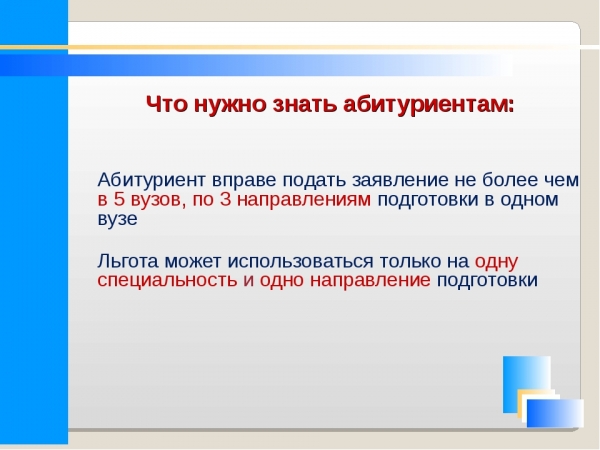 Что нужно знать абитуриентам:

Абитуриент вправе подать заявление не более чем в 5 вузов, по 3 направлениям подготовки в одном вузе

Льгота может использоваться только на одну специальность и одно направление подготовки